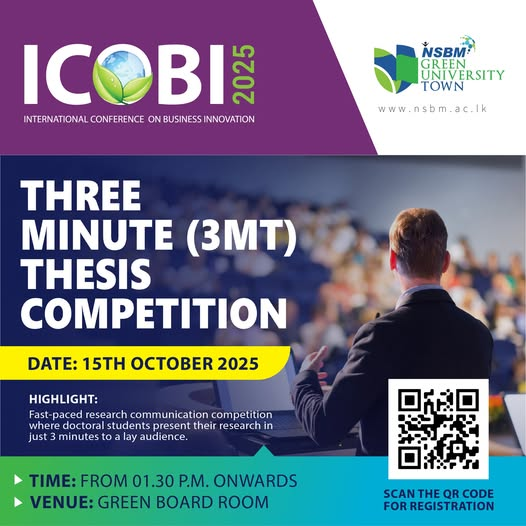 ICOBI 2025
INTERNATIONAL CONFERENCE ON BUSINESS INNOVATION

NSBM GREEN UNIVERSITY TOWN
www.nsbm.ac.lk

THREE MINUTE (3MT) THESIS COMPETITION

DATE: 15TH OCTOBER 2025

HIGHLIGHT:
Fast-paced research communication competition where doctoral students present their research in just 3 minutes to a lay audience.

TIME: FROM 01.30 P.M. ONWARDS
VENUE: GREEN BOARD ROOM

SCAN THE QR CODE FOR REGISTRATION